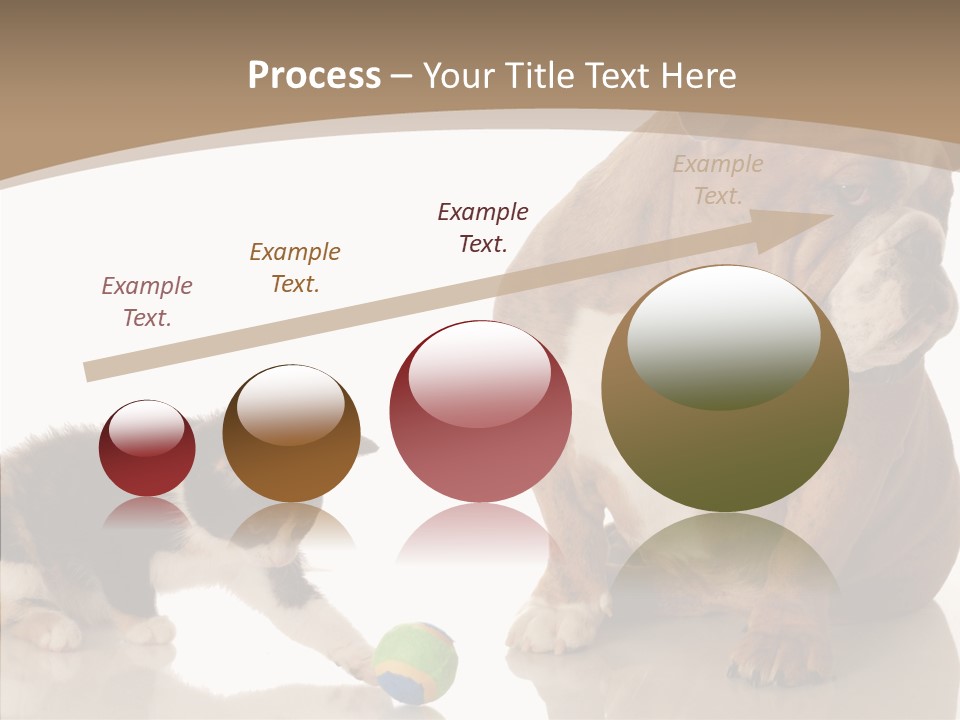 Process – Your Title Text Here

Example Text.

Example Text.

Example Text.

Example Text.